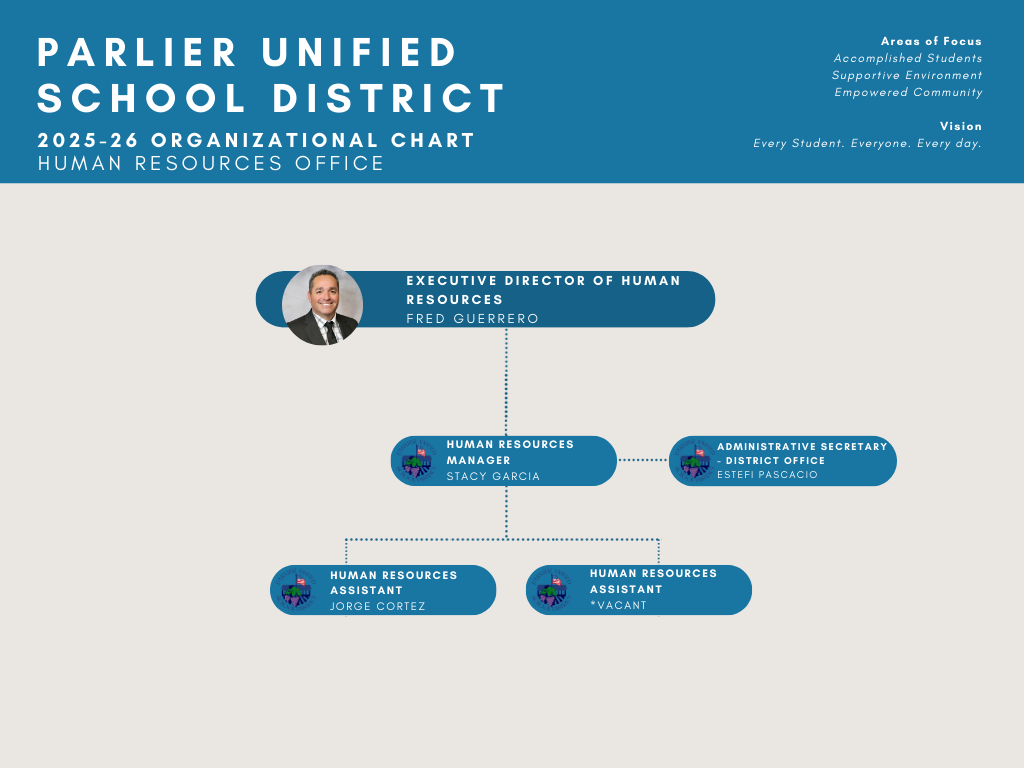 PARLIER UNIFIED SCHOOL DISTRICT

2025-26 ORGANIZATIONAL CHART
HUMAN RESOURCES OFFICE

Areas of Focus
Accomplished Students
Supportive Environment
Empowered Community

Vision
Every Student. Everyone. Every day.

EXECUTIVE DIRECTOR OF HUMAN RESOURCES
FRED GUERRERO

HUMAN RESOURCES MANAGER
STACY GARCIA

ADMINISTRATIVE SECRETARY - DISTRICT OFFICE
ESTEFI PASCACIO

HUMAN RESOURCES ASSISTANT
JORGE CORTEZ

HUMAN RESOURCES ASSISTANT
*VACANT